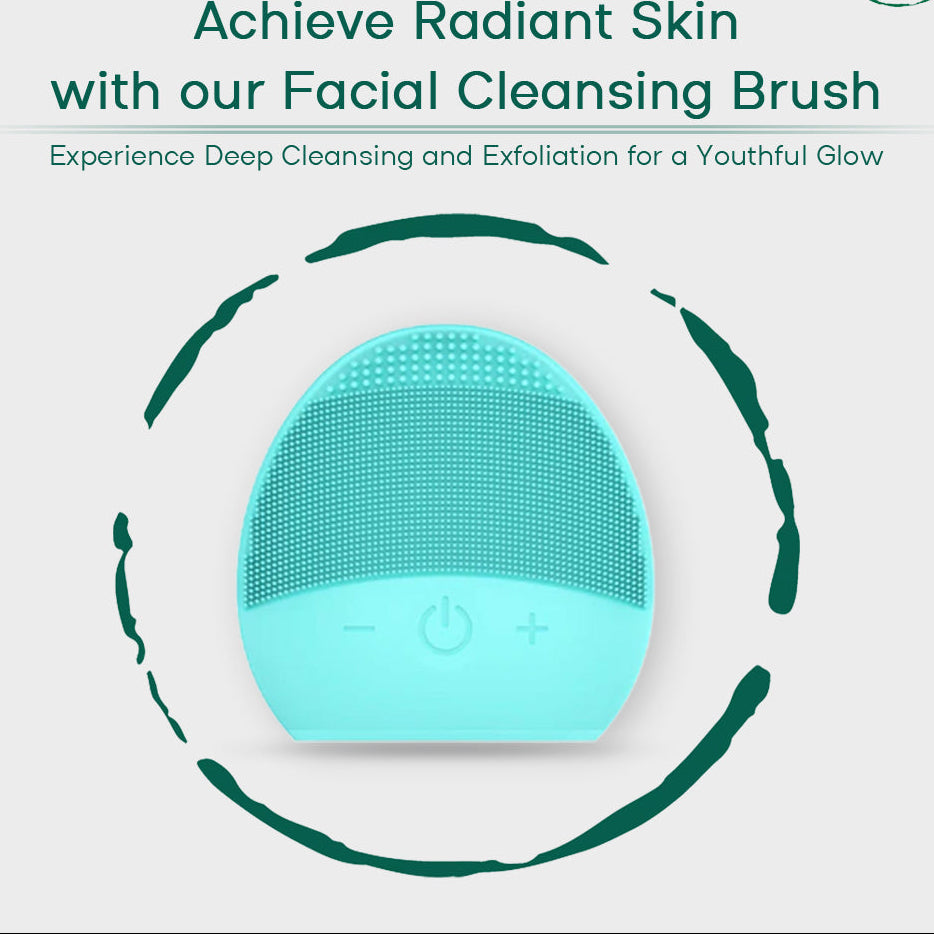 Achieve Radiant Skin
with our Facial Cleansing Brush

Experience Deep Cleansing and Exfoliation for a Youthful Glow

− +